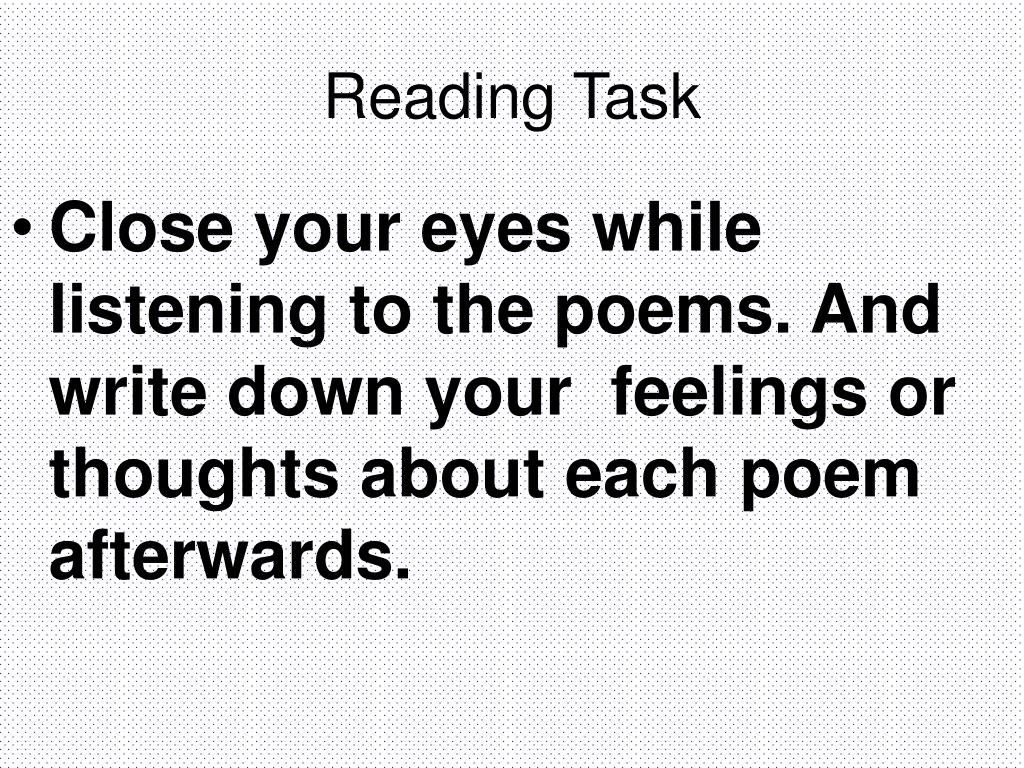 Reading Task

• Close your eyes while listening to the poems. And write down your feelings or thoughts about each poem afterwards.